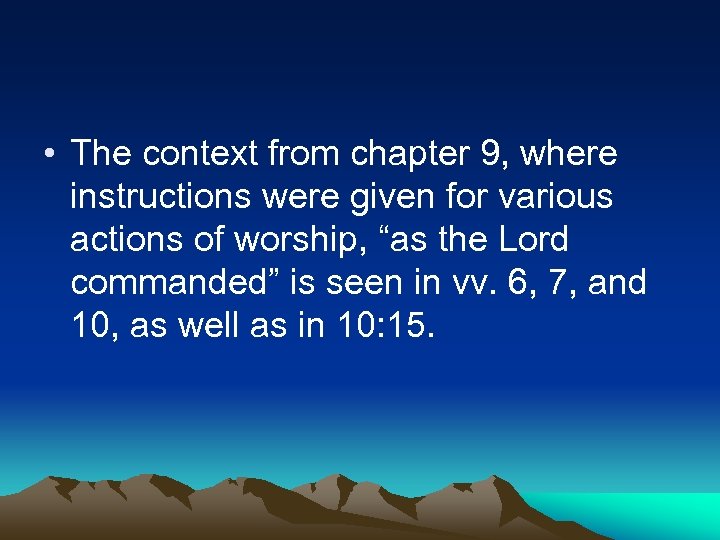 • The context from chapter 9, where instructions were given for various actions of worship, “as the Lord commanded” is seen in vv. 6, 7, and 10, as well as in 10:15.